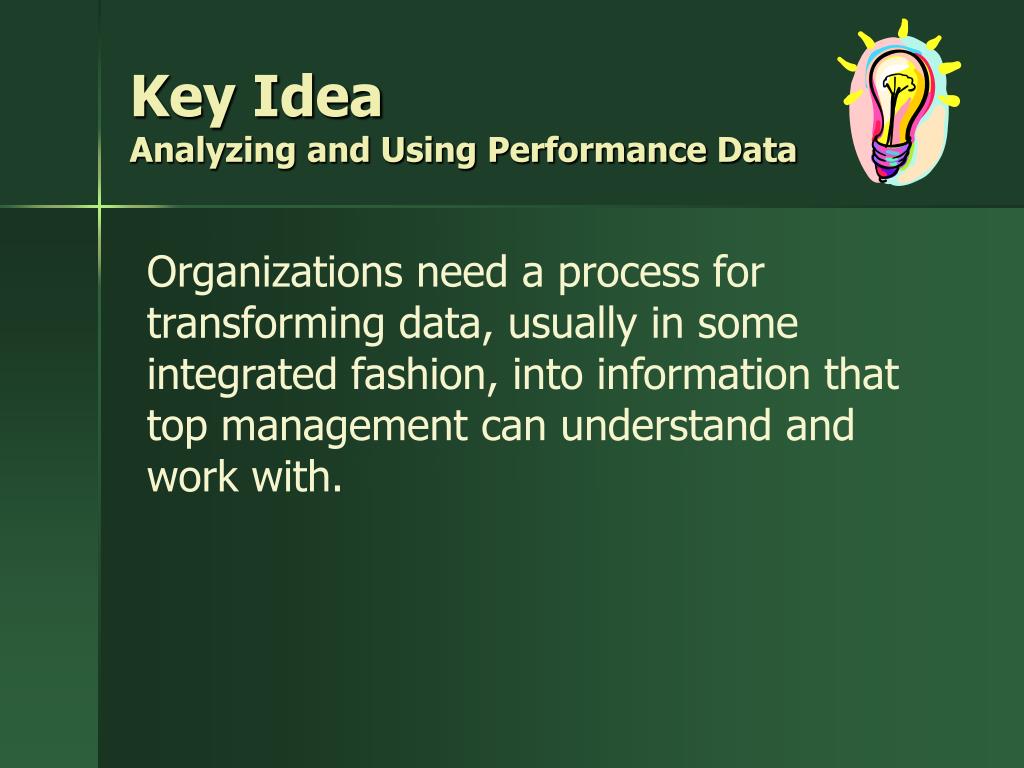 Key Idea
Analyzing and Using Performance Data

Organizations need a process for transforming data, usually in some integrated fashion, into information that top management can understand and work with.